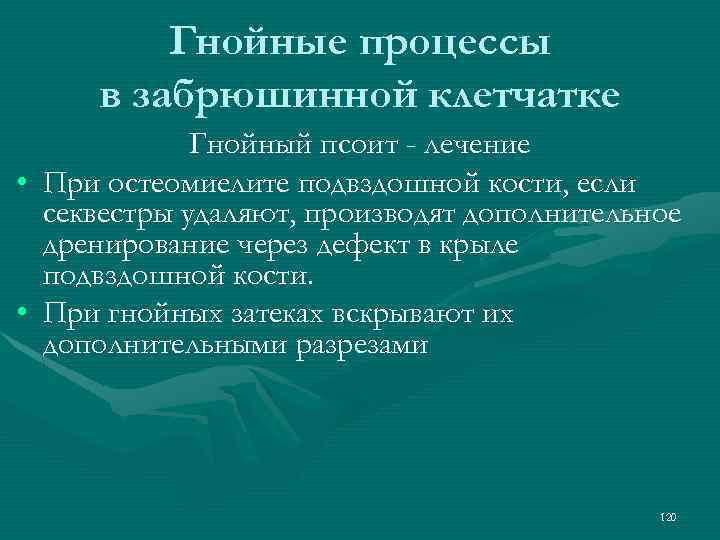 Гнойные процессы в забрюшинной клетчатке

Гнойный псоит - лечение

• При остеомиелите подвздошной кости, если секвестры удаляют, производят дополнительное дренирование через дефект в крыле подвздошной кости.
• При гнойных затеках вскрывают их дополнительными разрезами

120